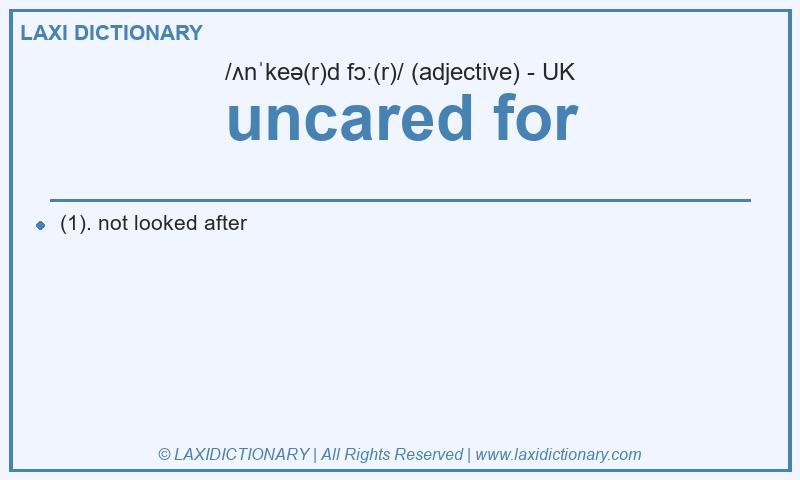 LAXI DICTIONARY

/ʌnˈkeə(r)d fɔː(r)/ (adjective) - UK

uncared for

(1). not looked after

© LAXIDICTIONARY | All Rights Reserved | www.laxidictionary.com